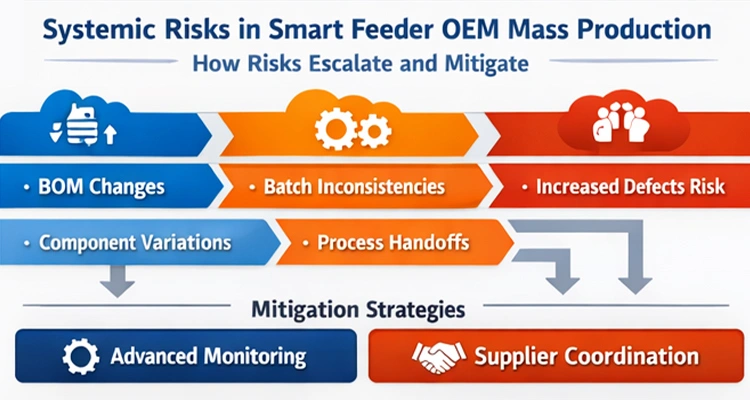 Systemic Risks in Smart Feeder OEM Mass Production

How Risks Escalate and Mitigate

• BOM Changes

• Batch Inconsistencies

• Increased Defects Risk

• Component Variations

• Process Handoffs

Mitigation Strategies

Advanced Monitoring

Supplier Coordination